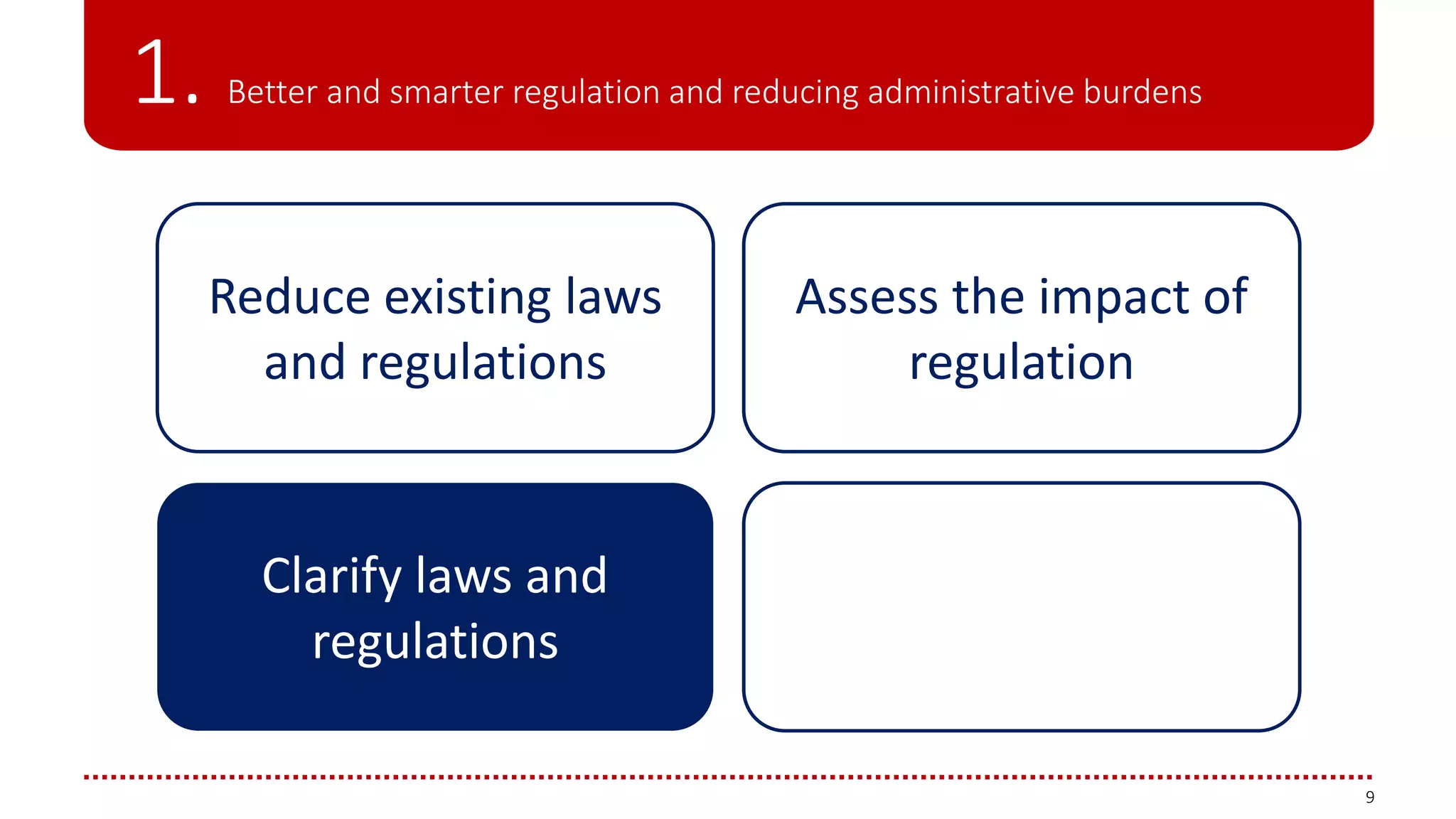 1. Better and smarter regulation and reducing administrative burdens

Reduce existing laws and regulations

Assess the impact of regulation

Clarify laws and regulations

9